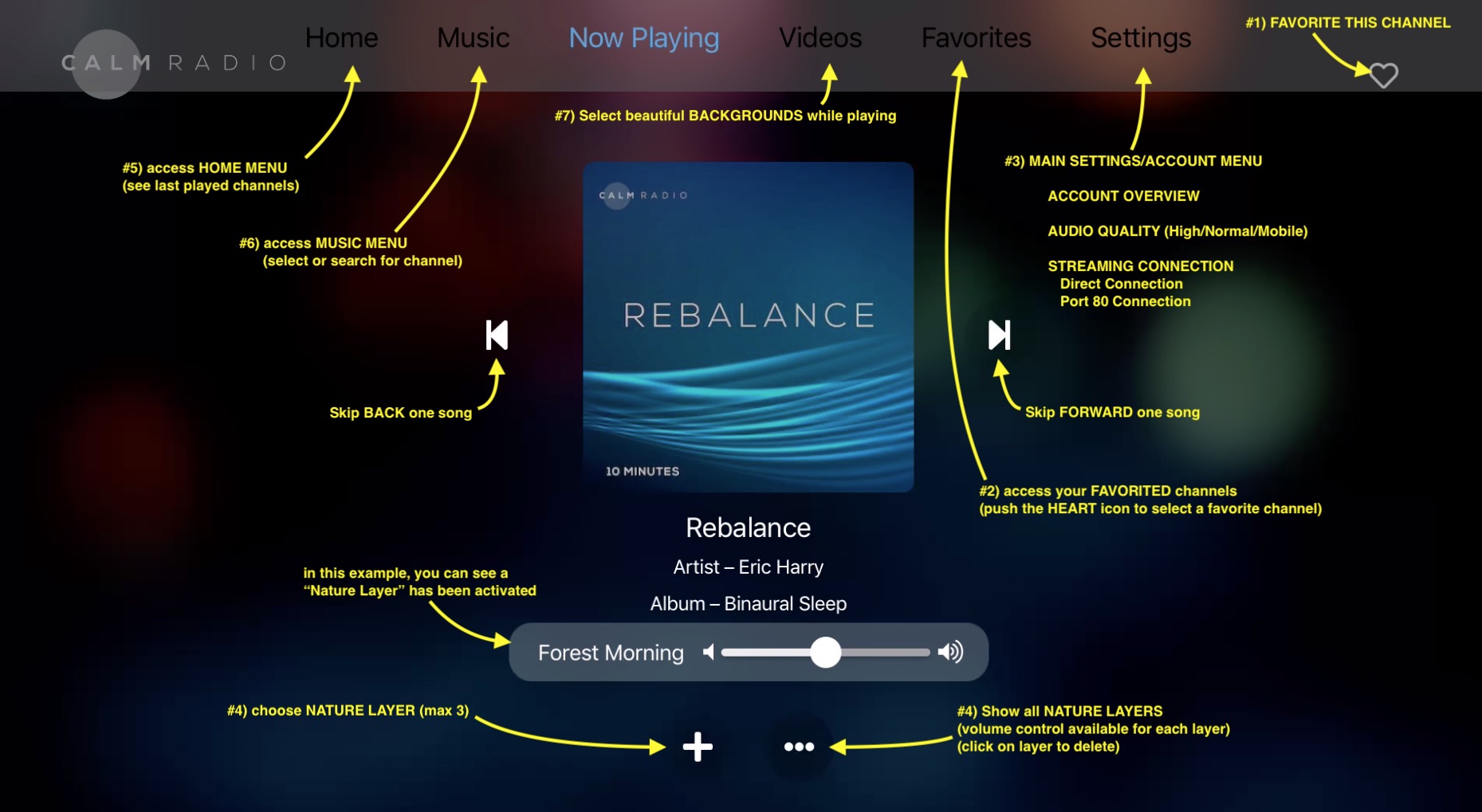 CALM RADIO

Home Music Now Playing Videos Favorites Settings

#1) FAVORITE THIS CHANNEL

#7) Select beautiful BACKGROUNDS while playing

#5) access HOME MENU
(see last played channels)

#6) access MUSIC MENU
(select or search for channel)

#3) MAIN SETTINGS/ACCOUNT MENU

ACCOUNT OVERVIEW

AUDIO QUALITY (High/Normal/Mobile)

STREAMING CONNECTION
Direct Connection
Port 80 Connection

CALM RADIO

REBALANCE

10 MINUTES

Skip BACK one song

Skip FORWARD one song

#2) access your FAVORITED channels
(push the HEART icon to select a favorite channel)

Rebalance

Artist – Eric Harry

Album – Binaural Sleep

in this example, you can see a
“Nature Layer” has been activated

Forest Morning

#4) choose NATURE LAYER (max 3)

#4) Show all NATURE LAYERS
(volume control available for each layer)
(click on layer to delete)